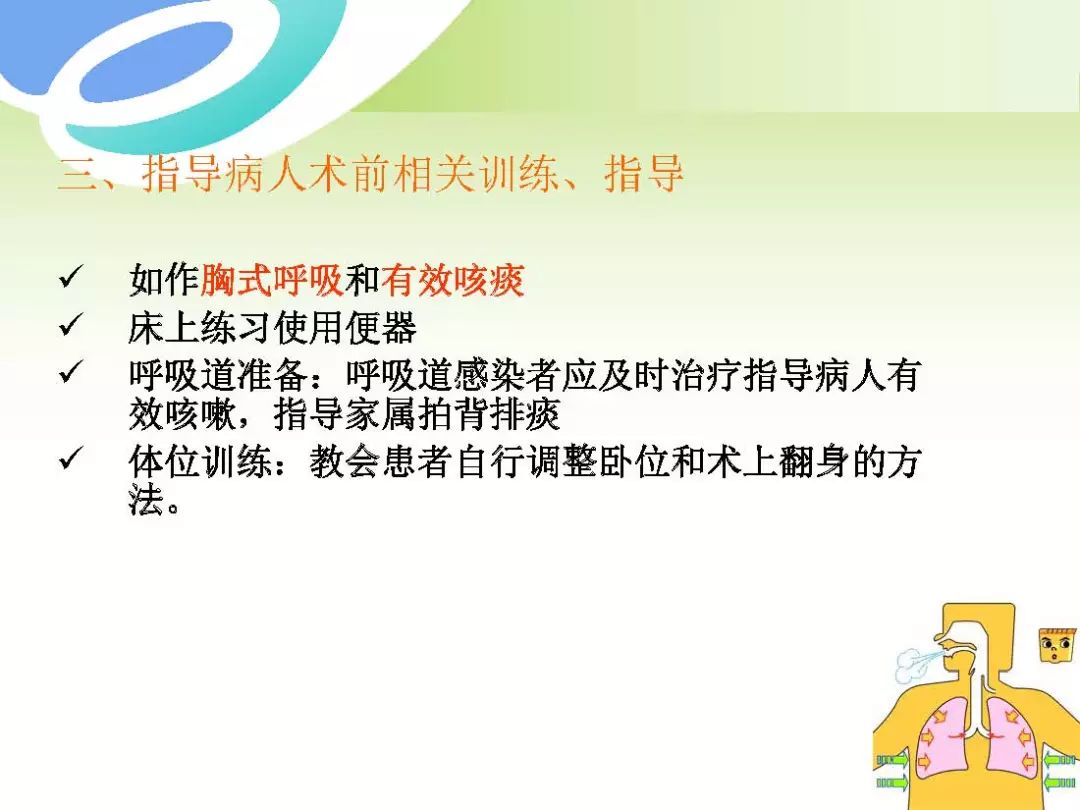 三、指导病人术前相关训练、指导

✓ 如作胸式呼吸和有效咳痰
✓ 床上练习使用便器
✓ 呼吸道准备：呼吸道感染者应及时治疗指导病人有效咳嗽，指导家属拍背排痰
✓ 体位训练：教会患者自行调整卧位和术上翻身的方法。